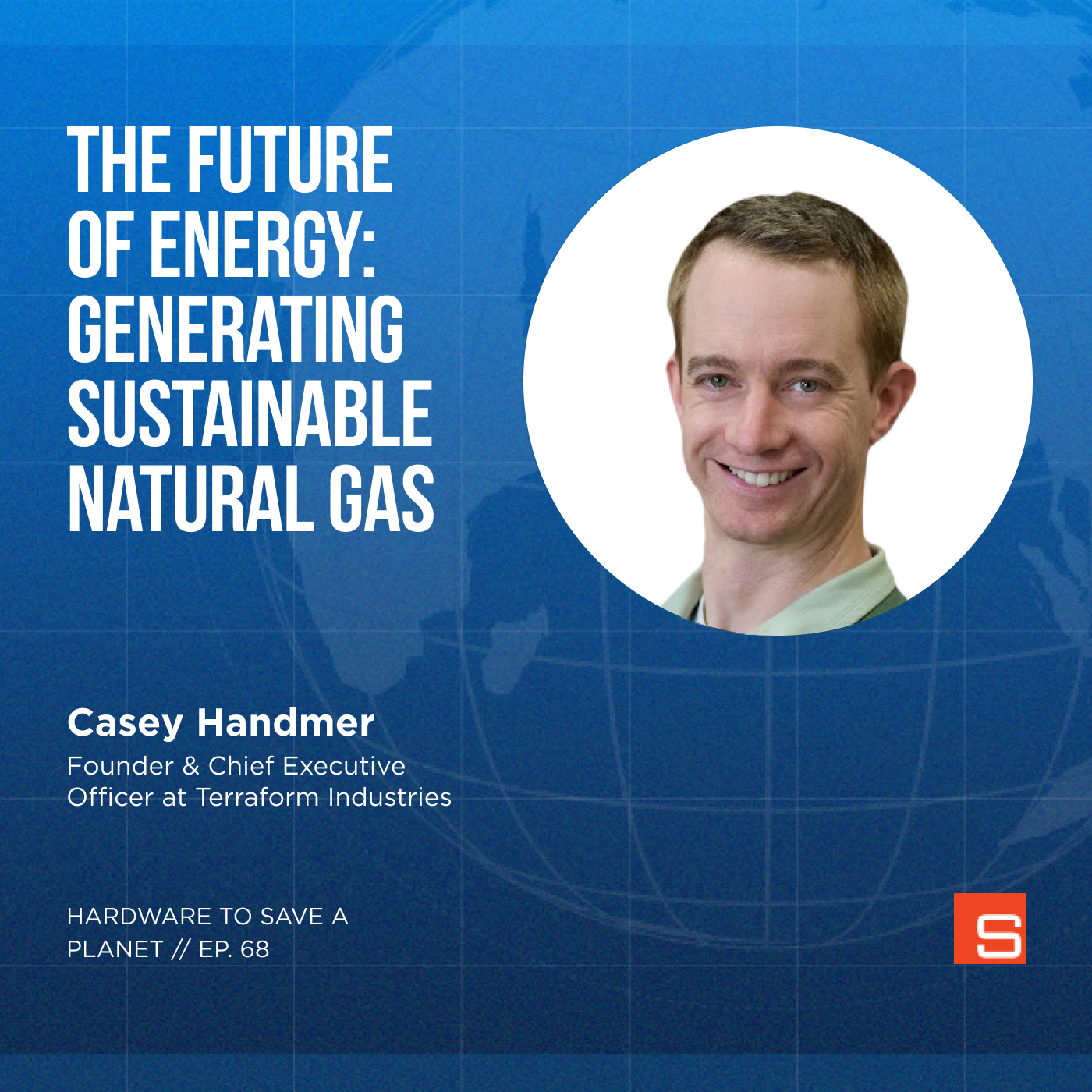 THE FUTURE OF ENERGY: GENERATING SUSTAINABLE NATURAL GAS

Casey Handmer
Founder & Chief Executive Officer at Terraform Industries

HARDWARE TO SAVE A PLANET // EP. 68

S